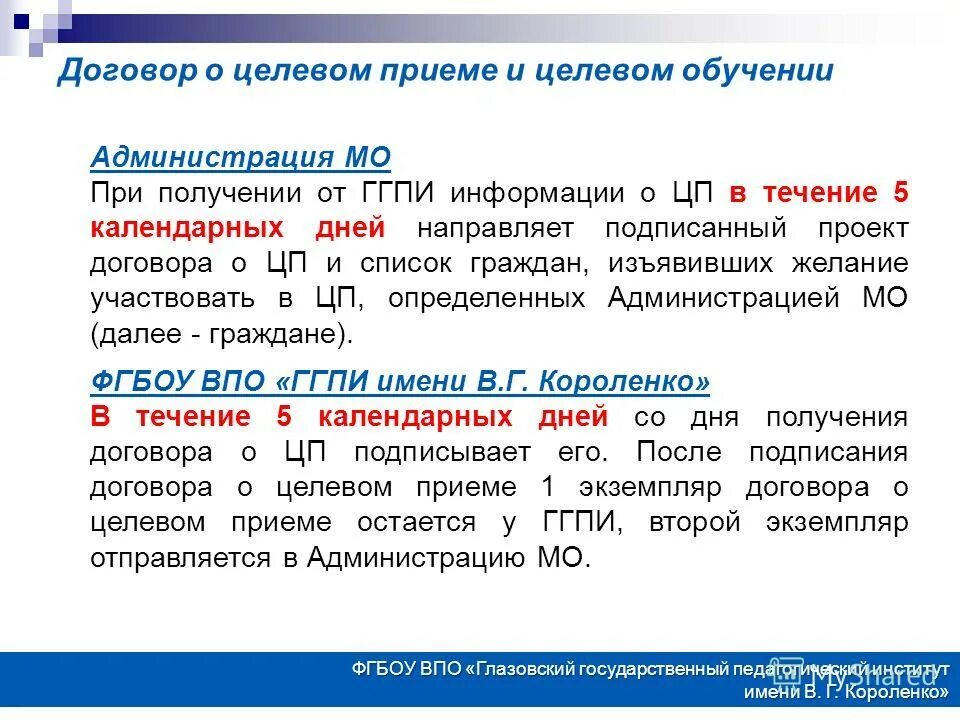 Договор о целевом приеме и целевом обучении

Администрация МО
При получении от ГГПИ информации о ЦП в течение 5 календарных дней направляет подписанный проект договора о ЦП и список граждан, изъявивших желание участвовать в ЦП, определенных Администрацией МО (далее - граждане).

ФГБОУ ВПО «ГГПИ имени В.Г. Короленко»
В течение 5 календарных дней со дня получения договора о ЦП подписывает его. После подписания договора о целевом приеме 1 экземпляр договора о целевом приеме остается у ГГПИ, второй экземпляр отправляется в Администрацию МО.

ФГБОУ ВПО «Глазовский государственный педагогический институт имени В. Г. Короленко»

MyShared